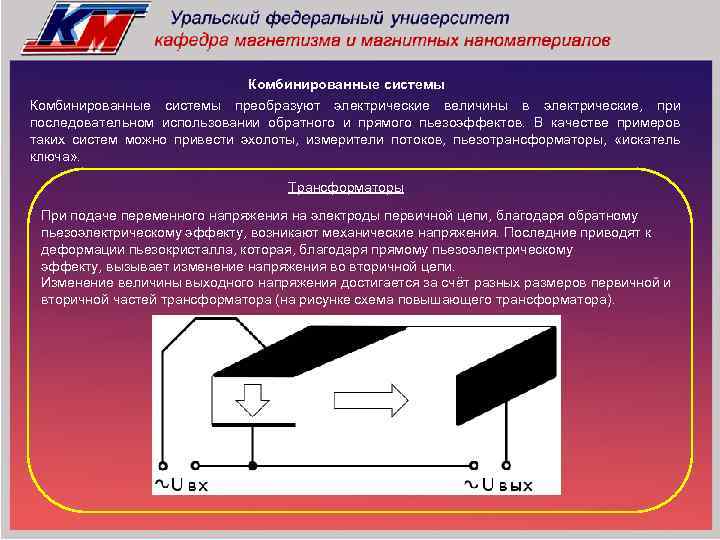 KM

Уральский федеральный университет
кафедра магнетизма и магнитных наноматериалов

Комбинированные системы

Комбинированные системы преобразуют электрические величины в электрические, при последовательном использовании обратного и прямого пьезоэффектов. В качестве примеров таких систем можно привести эхолоты, измерители потоков, пьезотрансформаторы, «искатель ключа».

Трансформаторы

При подаче переменного напряжения на электроды первичной цепи, благодаря обратному пьезоэлектрическому эффекту, возникают механические напряжения. Последние приводят к деформации пьезокристалла, которая, благодаря прямому пьезоэлектрическому эффекту, вызывает изменение напряжения во вторичной цепи.
Изменение величины выходного напряжения достигается за счёт разных размеров первичной и вторичной частей трансформатора (на рисунке схема повышающего трансформатора).

~U вх

~U вых